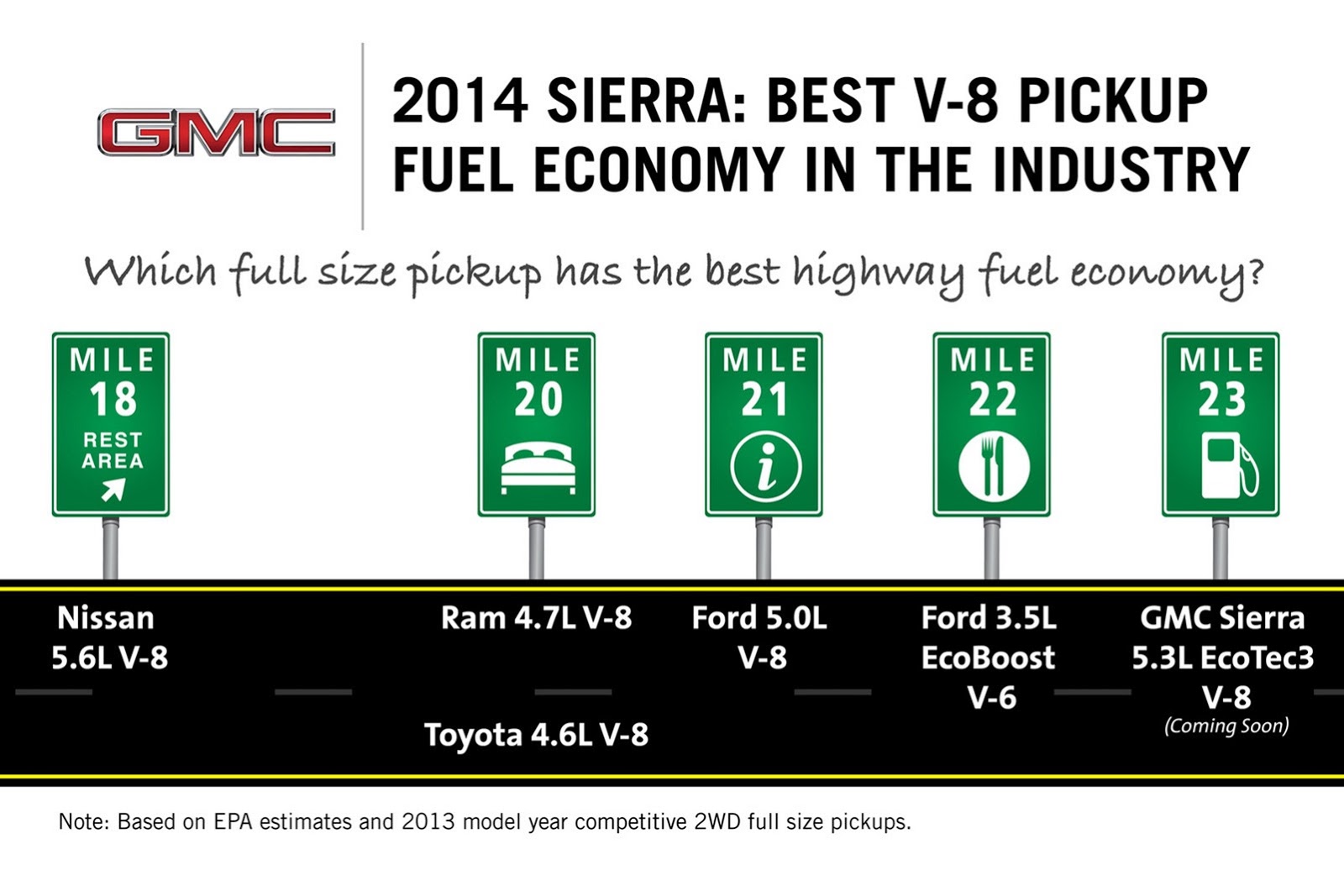 GMC

2014 SIERRA: BEST V-8 PICKUP FUEL ECONOMY IN THE INDUSTRY

Which full size pickup has the best highway fuel economy?

MILE 18 REST AREA

MILE 20

MILE 21

MILE 22

MILE 23

Nissan 5.6L V-8

Ram 4.7L V-8

Toyota 4.6L V-8

Ford 5.0L V-8

Ford 3.5L EcoBoost V-6

GMC Sierra 5.3L EcoTec3 V-8 (Coming Soon)

Note: Based on EPA estimates and 2013 model year competitive 2WD full size pickups.